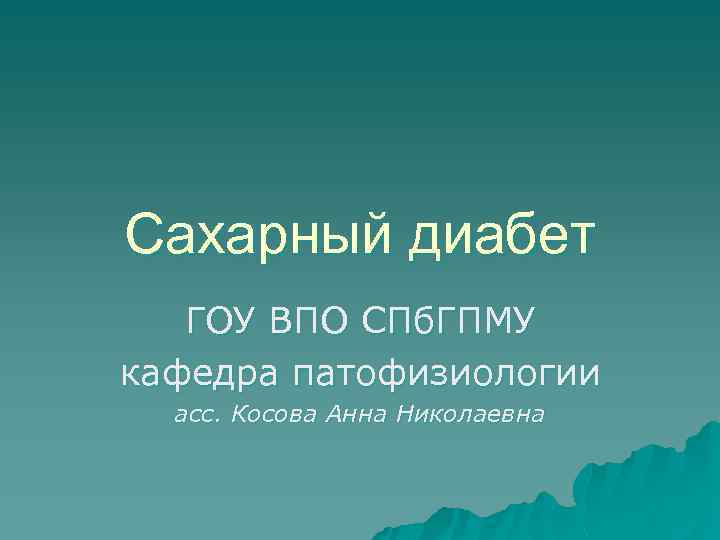 Сахарный диабет

ГОУ ВПО СПбГПМУ

кафедра патофизиологии

асс. Косова Анна Николаевна